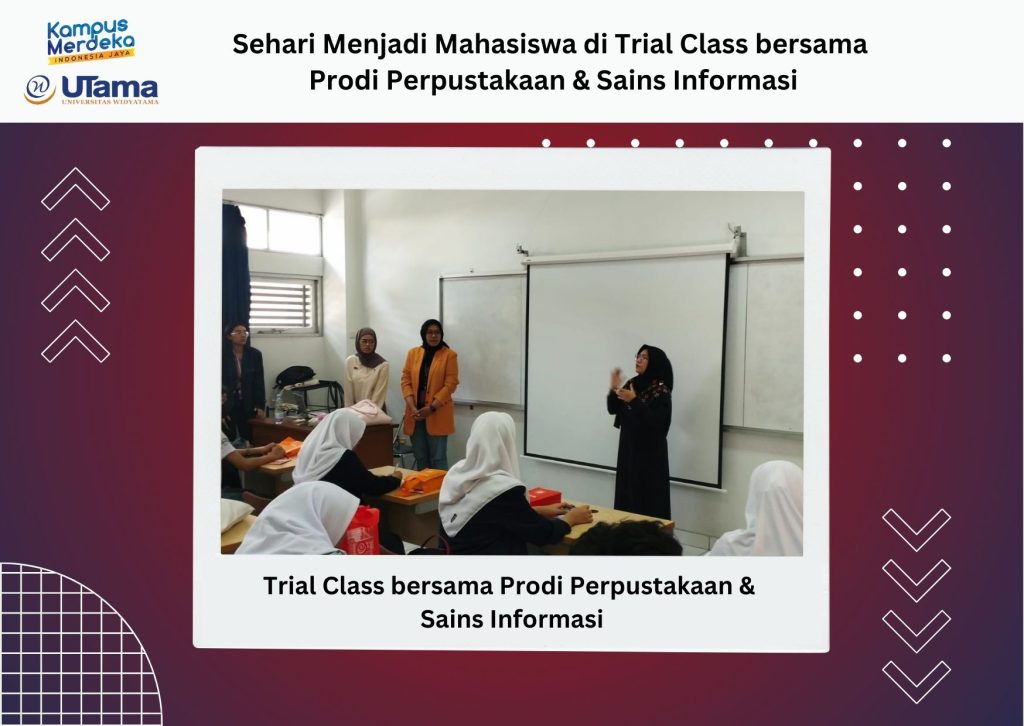 Kampus Merdeka
INDONESIA JAYA

UTama
UNIVERSITAS WIDYATAMA

Sehari Menjadi Mahasiswa di Trial Class bersama Prodi Perpustakaan & Sains Informasi

Trial Class bersama Prodi Perpustakaan & Sains Informasi